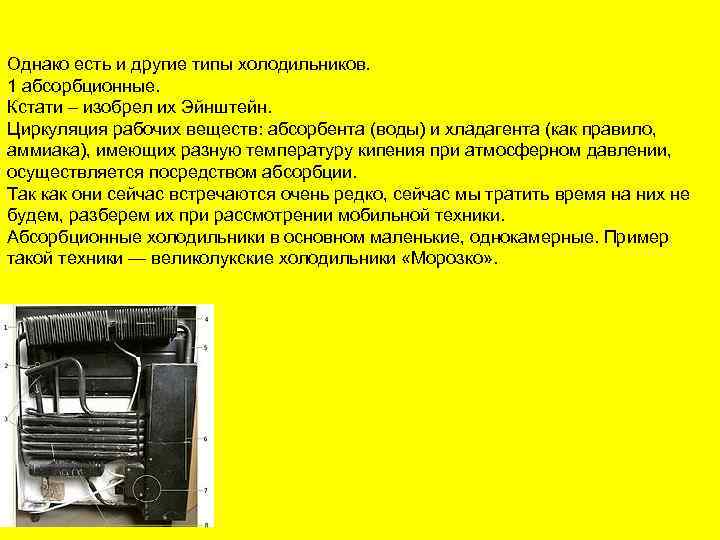 Однако есть и другие типы холодильников.
1 абсорбционные.
Кстати – изобрел их Эйнштейн.
Циркуляция рабочих веществ: абсорбента (воды) и хладагента (как правило, аммиака), имеющих разную температуру кипения при атмосферном давлении, осуществляется посредством абсорбции.
Так как они сейчас встречаются очень редко, сейчас мы тратить время на них не будем, разберем их при рассмотрении мобильной техники.
Абсорбционные холодильники в основном маленькие, однокамерные. Пример такой техники — великолукские холодильники «Морозко».

1
2
3
4
5
6
7
8